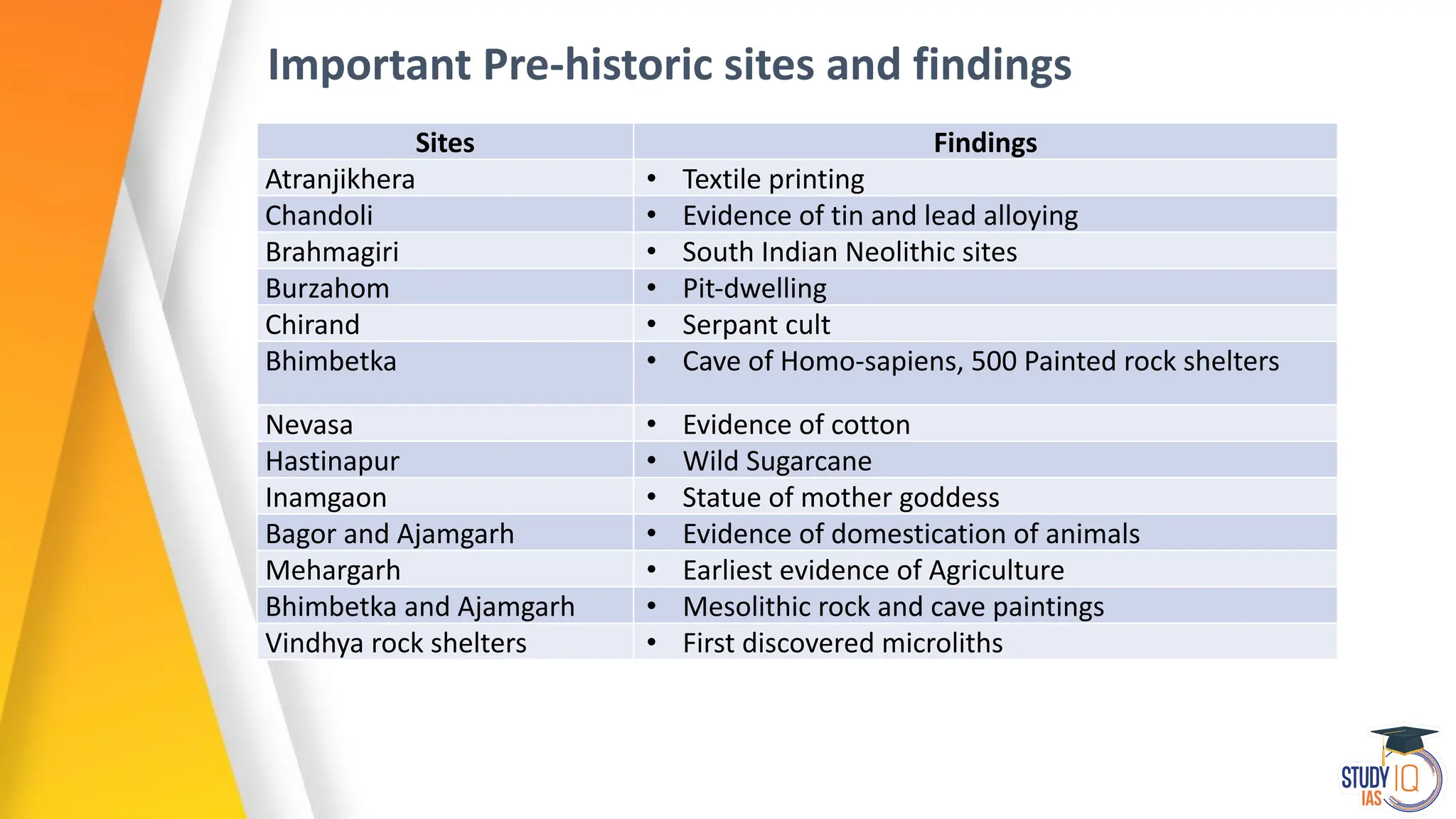 Important Pre-historic sites and findings

| Sites | Findings |
|---|---|
| Atranjikhera | • Textile printing |
| Chandoli | • Evidence of tin and lead alloying |
| Brahmagiri | • South Indian Neolithic sites |
| Burzahom | • Pit-dwelling |
| Chirand | • Serpant cult |
| Bhimbetka | • Cave of Homo-sapiens, 500 Painted rock shelters |
| Nevasa | • Evidence of cotton |
| Hastinapur | • Wild Sugarcane |
| Inamgaon | • Statue of mother goddess |
| Bagor and Ajamgarh | • Evidence of domestication of animals |
| Mehargarh | • Earliest evidence of Agriculture |
| Bhimbetka and Ajamgarh | • Mesolithic rock and cave paintings |
| Vindhya rock shelters | • First discovered microliths |

STUDY IQ IAS